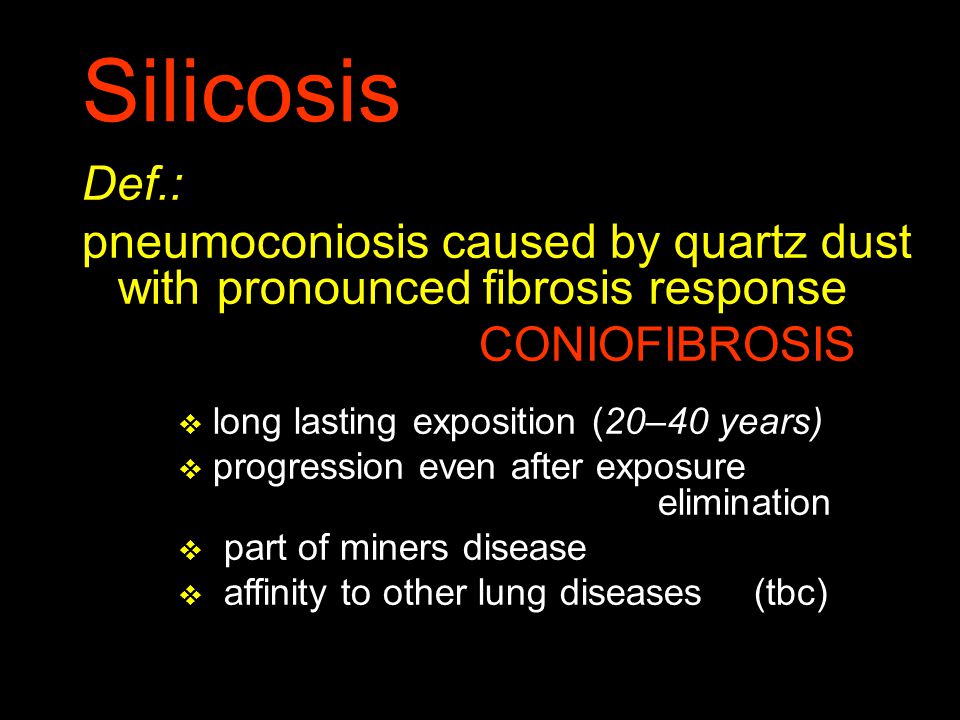 Silicosis

Def.:

pneumoconiosis caused by quartz dust with pronounced fibrosis response

CONIOFIBROSIS

❖ long lasting exposition (20–40 years)
❖ progression even after exposure elimination
❖ part of miners disease
❖ affinity to other lung diseases (tbc)